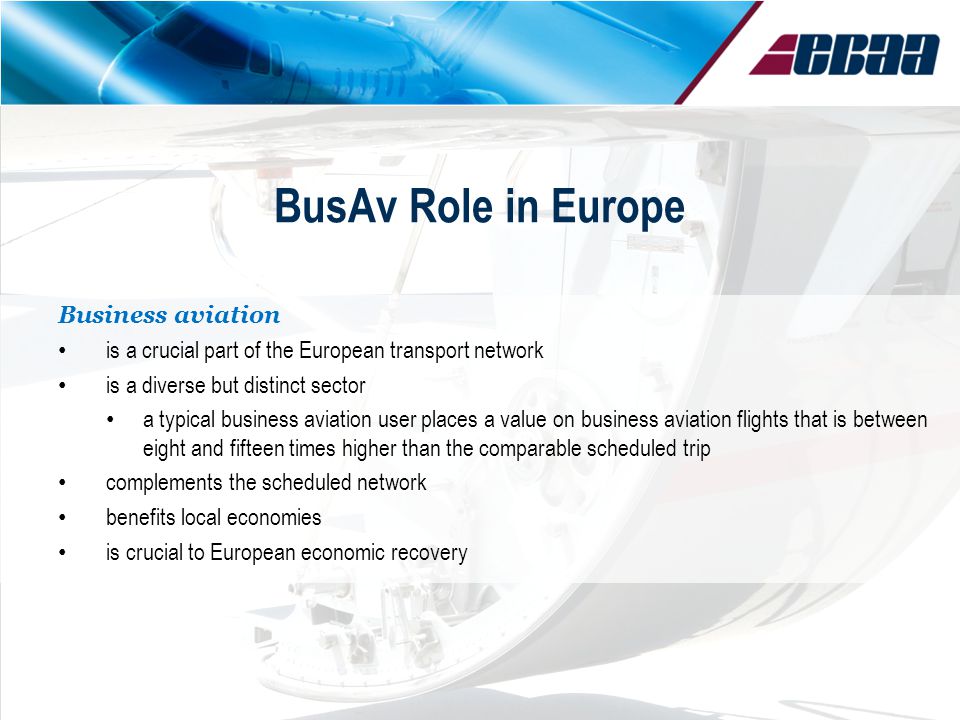 EBAA

BusAv Role in Europe

Business aviation
• is a crucial part of the European transport network
• is a diverse but distinct sector
  • a typical business aviation user places a value on business aviation flights that is between eight and fifteen times higher than the comparable scheduled trip
• complements the scheduled network
• benefits local economies
• is crucial to European economic recovery